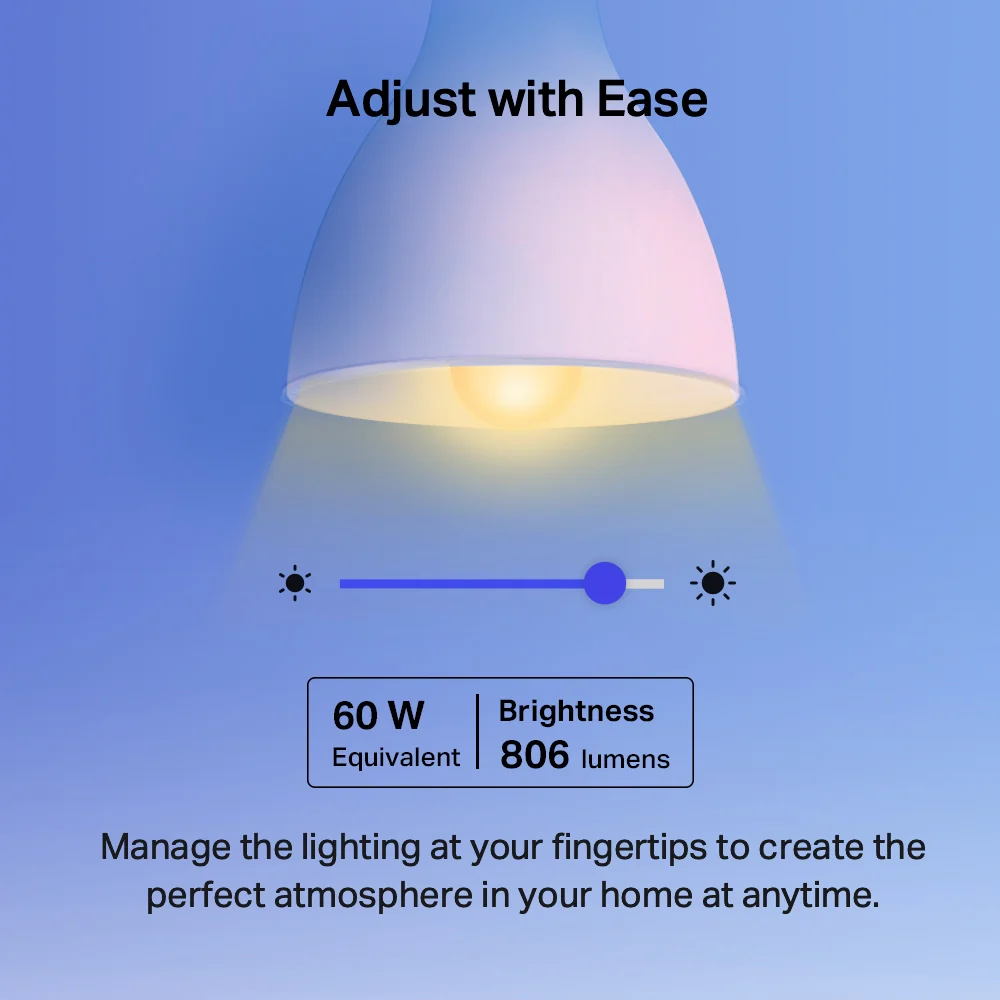 Adjust with Ease

60 W
Equivalent

Brightness
806 lumens

Manage the lighting at your fingertips to create the perfect atmosphere in your home at anytime.